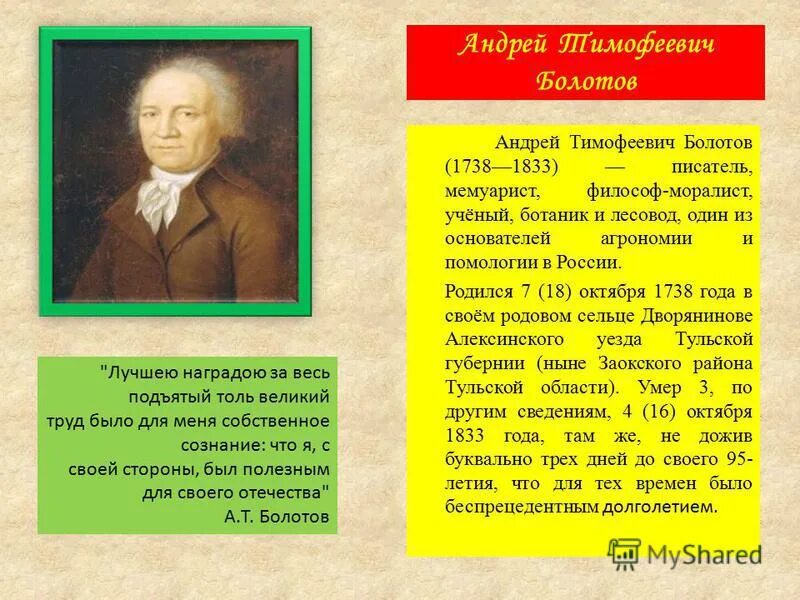 Андрей Тимофеевич Болотов

Андрей Тимофеевич Болотов (1738—1833) — писатель, мемуарист, философ-моралист, учёный, ботаник и лесовод, один из основателей агрономии и помологии в России.

Родился 7 (18) октября 1738 года в своём родовом сельце Дворянинове Алексинского уезда Тульской губернии (ныне Заокского района Тульской области). Умер 3, по другим сведениям, 4 (16) октября 1833 года, там же, не дожив буквально трех дней до своего 95-летия, что для тех времен было беспрецедентным долголетием.

"Лучшею наградою за весь подъятый толь великий труд было для меня собственное сознание: что я, с своей стороны, был полезным для своего отечества"
А.Т. Болотов

MyShared